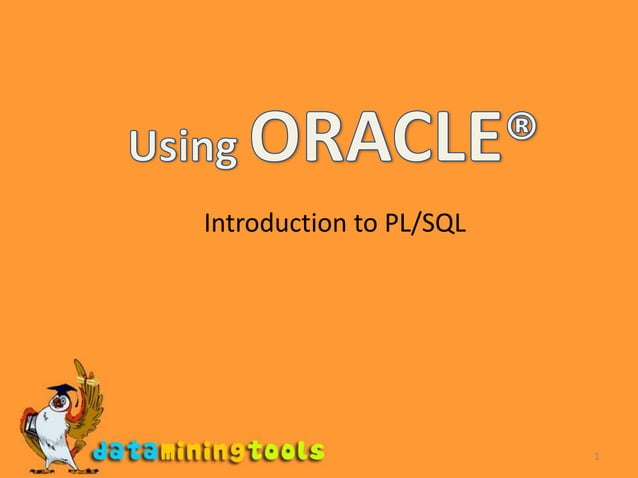 Using ORACLE®

Introduction to PL/SQL

dataminingtools

1